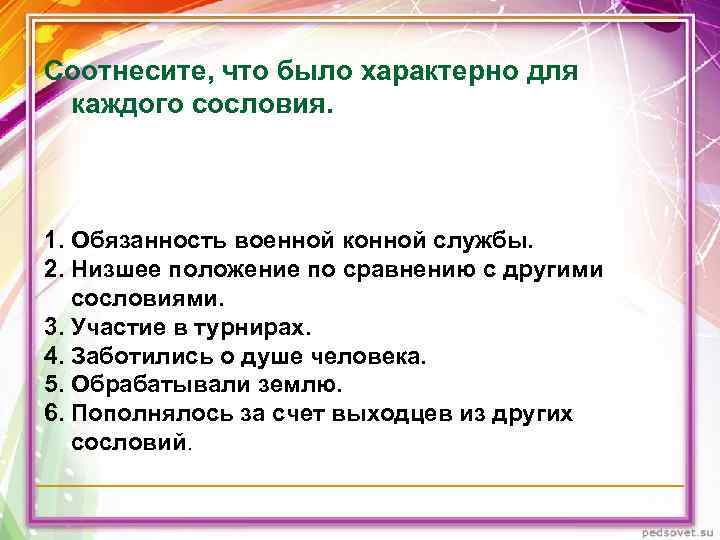 Соотнесите, что было характерно для каждого сословия.

1. Обязанность военной конной службы.
2. Низшее положение по сравнению с другими сословиями.
3. Участие в турнирах.
4. Заботились о душе человека.
5. Обрабатывали землю.
6. Пополнялось за счет выходцев из других сословий.

pedsovet.su